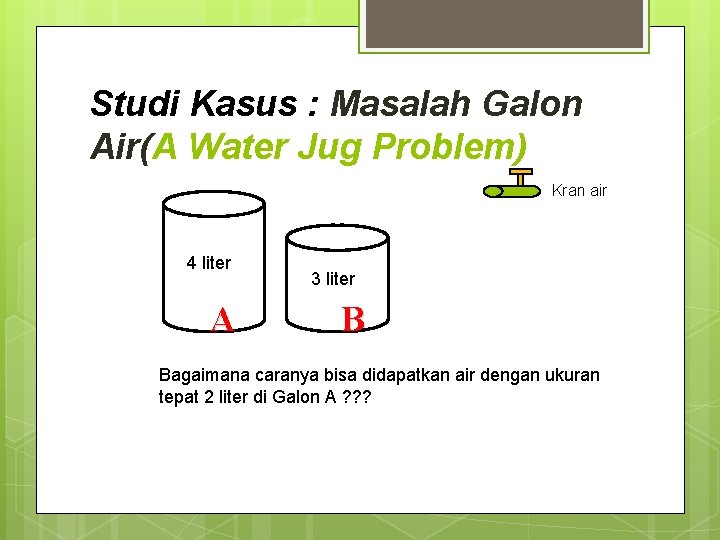 Studi Kasus : Masalah Galon Air(A Water Jug Problem)

Kran air

4 liter

A

3 liter

B

Bagaimana caranya bisa didapatkan air dengan ukuran tepat 2 liter di Galon A ???